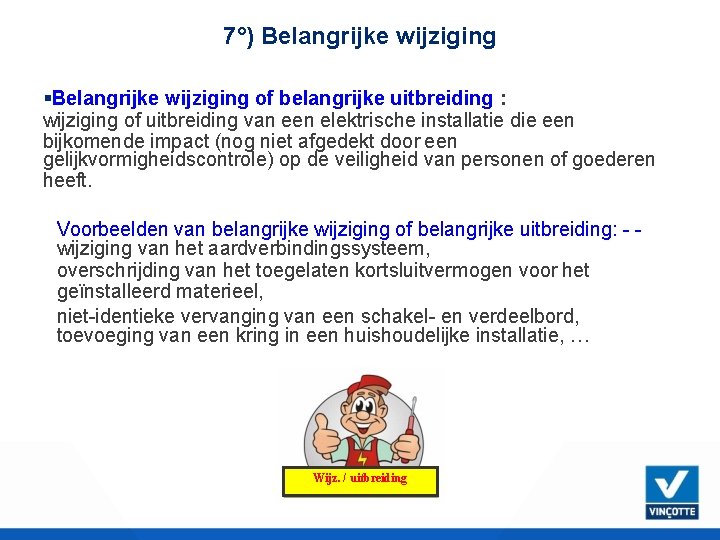 7°) Belangrijke wijziging

▪Belangrijke wijziging of belangrijke uitbreiding : wijziging of uitbreiding van een elektrische installatie die een bijkomende impact (nog niet afgedekt door een gelijkvormigheidscontrole) op de veiligheid van personen of goederen heeft.

Voorbeelden van belangrijke wijziging of belangrijke uitbreiding: - - wijziging van het aardverbindingssysteem,
overschrijding van het toegelaten kortsluitvermogen voor het geïnstalleerd materieel,
niet-identieke vervanging van een schakel- en verdeelbord, toevoeging van een kring in een huishoudelijke installatie, …

Wijz. / uitbreiding

VINÇOTTE